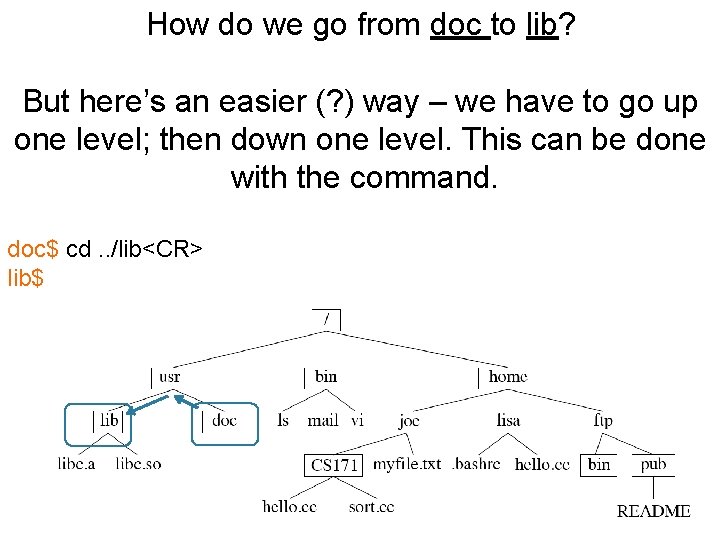 How do we go from doc to lib?

But here's an easier (?) way – we have to go up one level; then down one level. This can be done with the command.

doc$ cd ../lib<CR>
lib$

/
usr
bin
home
lib
doc
ls
mail
vi
joe
lisa
ftp
libc.a
libc.so
CS171
myfile.txt
.bashrc
hello.cc
bin
pub
hello.cc
sort.cc
README